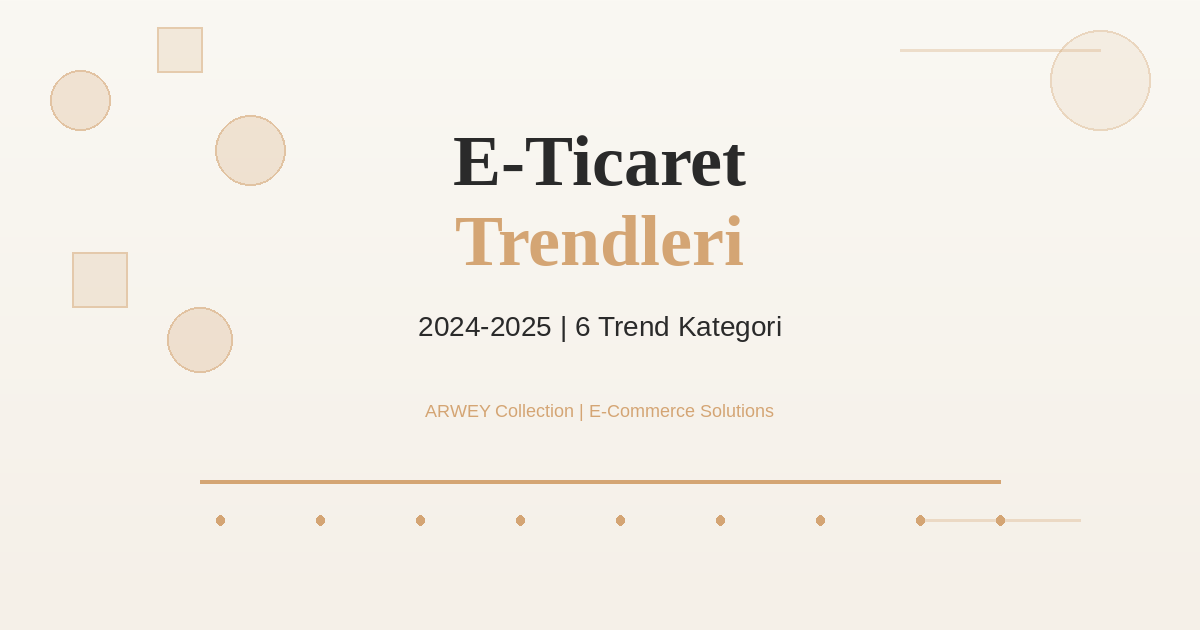 E-Ticaret
Trendleri

2024-2025 | 6 Trend Kategori

ARWEY Collection | E-Commerce Solutions